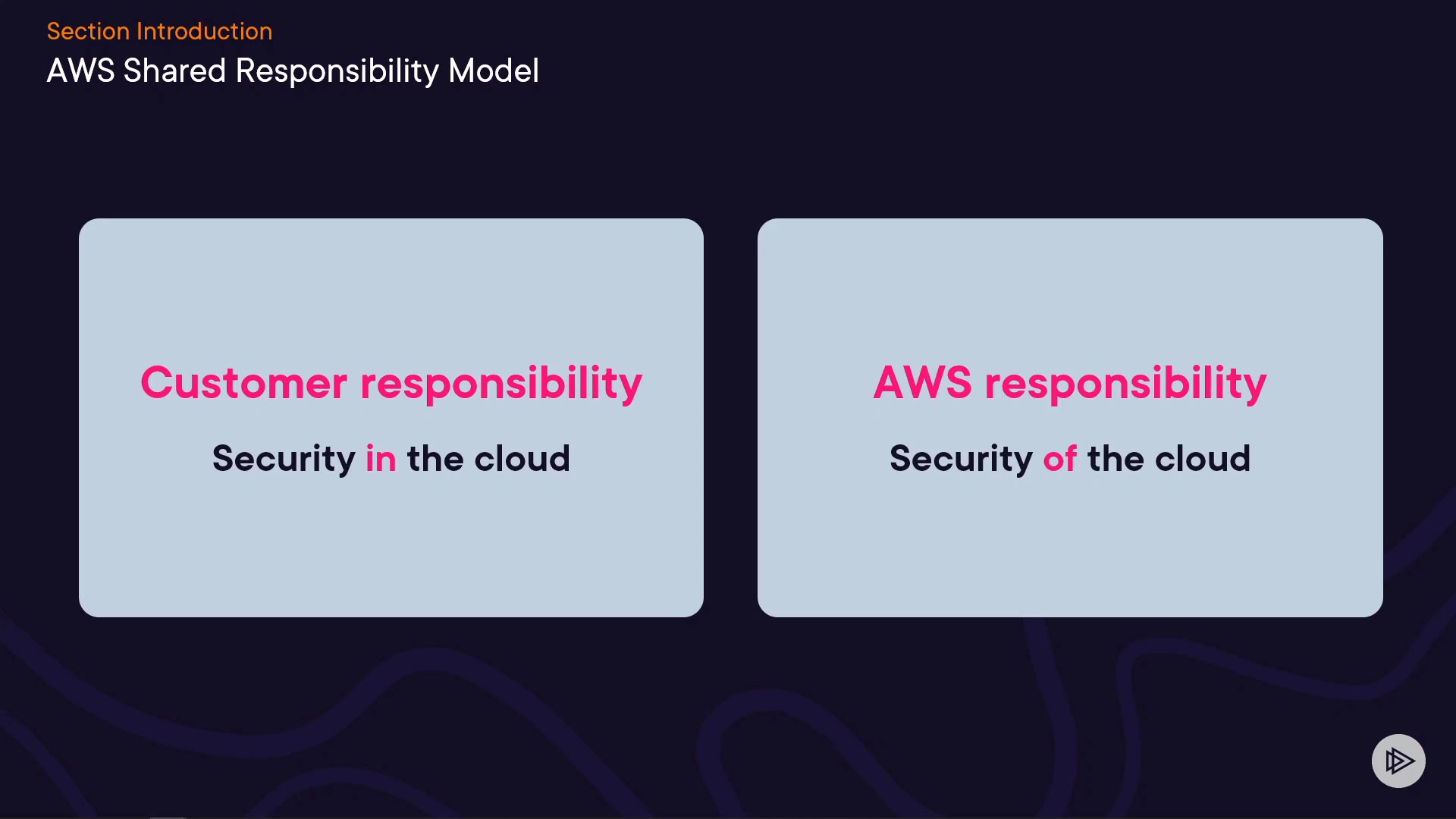 Section Introduction

AWS Shared Responsibility Model

Customer responsibility

Security in the cloud

AWS responsibility

Security of the cloud